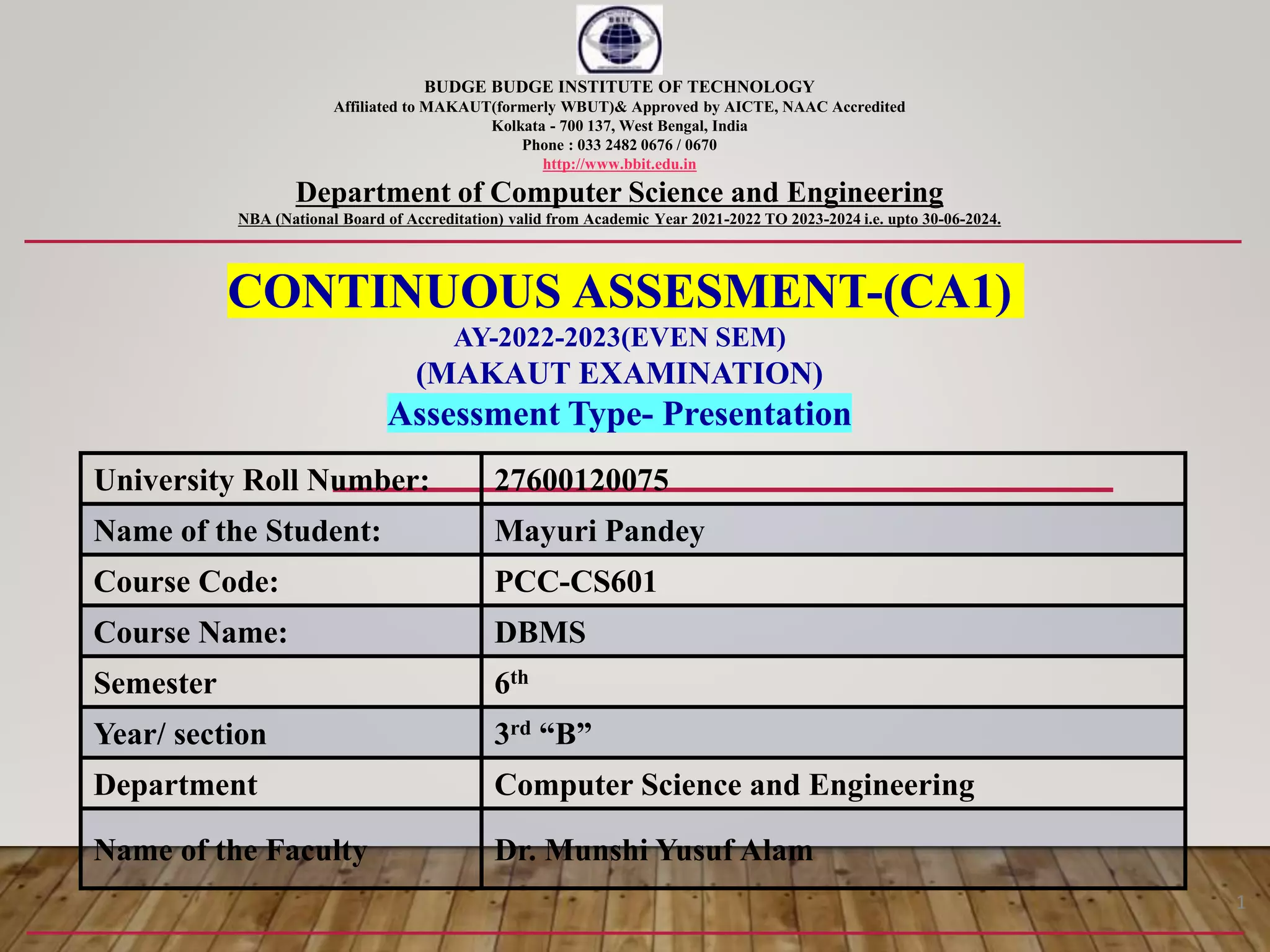 BBIT

BUDGE BUDGE INSTITUTE OF TECHNOLOGY
Affiliated to MAKAUT(formerly WBUT)& Approved by AICTE, NAAC Accredited
Kolkata - 700 137, West Bengal, India
Phone : 033 2482 0676 / 0670
http://www.bbit.edu.in

Department of Computer Science and Engineering
NBA (National Board of Accreditation) valid from Academic Year 2021-2022 TO 2023-2024 i.e. upto 30-06-2024.

CONTINUOUS ASSESMENT-(CA1)
AY-2022-2023(EVEN SEM)
(MAKAUT EXAMINATION)
Assessment Type- Presentation

| University Roll Number: | 27600120075 |
|---|---|
| Name of the Student: | Mayuri Pandey |
| Course Code: | PCC-CS601 |
| Course Name: | DBMS |
| Semester | 6$^{th}$ |
| Year/ section | 3$^{rd}$ “B” |
| Department | Computer Science and Engineering |
| Name of the Faculty | Dr. Munshi Yusuf Alam |

1